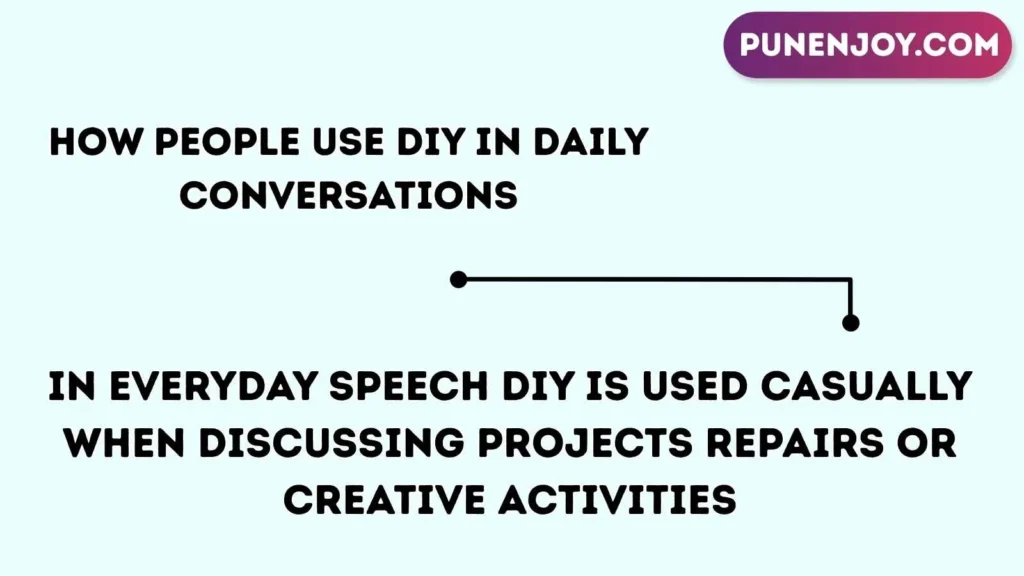 PUNENJOY.COM

HOW PEOPLE USE DIY IN DAILY CONVERSATIONS

IN EVERYDAY SPEECH DIY IS USED CASUALLY WHEN DISCUSSING PROJECTS REPAIRS OR CREATIVE ACTIVITIES